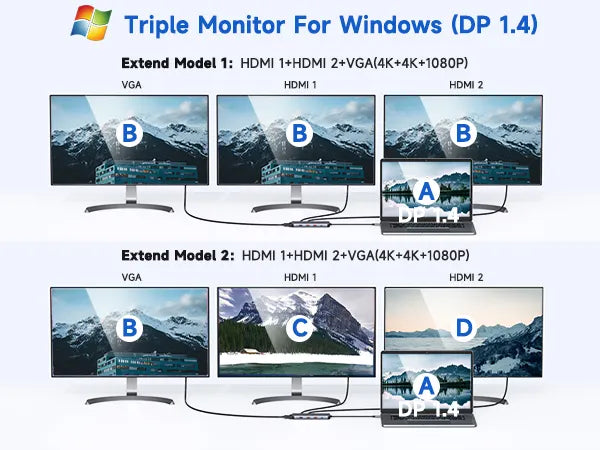 Triple Monitor For Windows (DP 1.4)

Extend Model 1: HDMI 1+HDMI 2+VGA(4K+4K+1080P)

VGA
HDMI 1
HDMI 2

B
B
B
A
DP 1.4

Extend Model 2: HDMI 1+HDMI 2+VGA(4K+4K+1080P)

VGA
HDMI 1
HDMI 2

B
C
D
A
DP 1.4